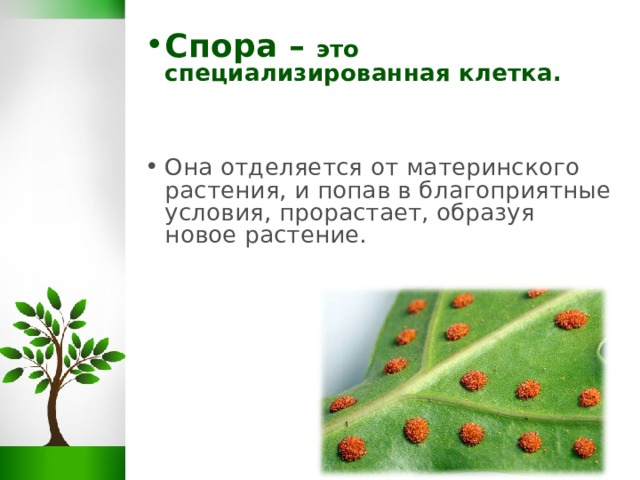 • Спора – это специализированная клетка.

• Она отделяется от материнского растения, и попав в благоприятные условия, прорастает, образуя новое растение.